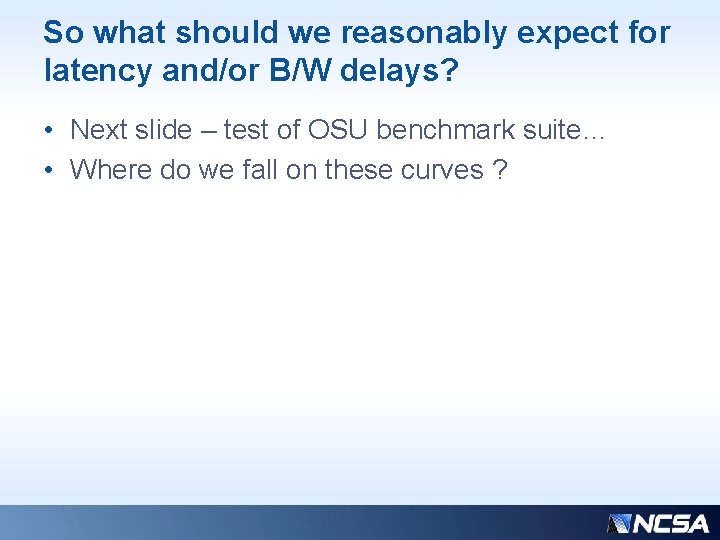 So what should we reasonably expect for latency and/or B/W delays?

• Next slide – test of OSU benchmark suite…
• Where do we fall on these curves ?

NCSA